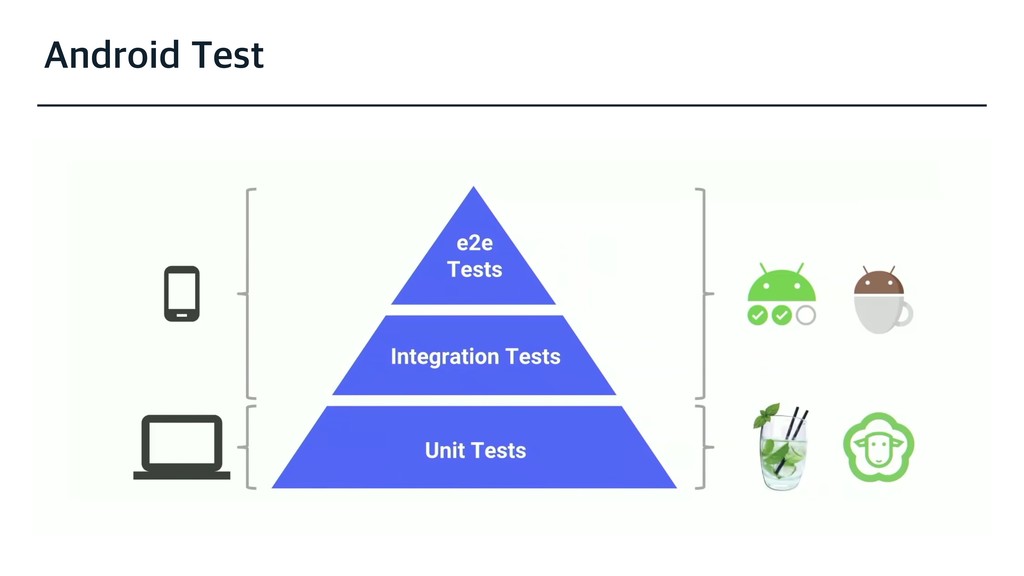 Android Test

e2e Tests

Integration Tests

Unit Tests